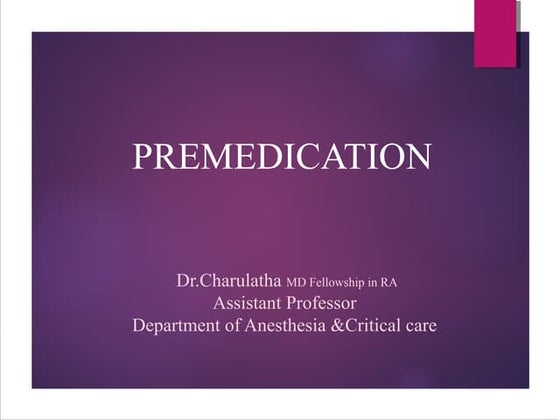 PREMEDICATION

Dr.Charulatha MD Fellowship in RA
Assistant Professor
Department of Anesthesia &Critical care